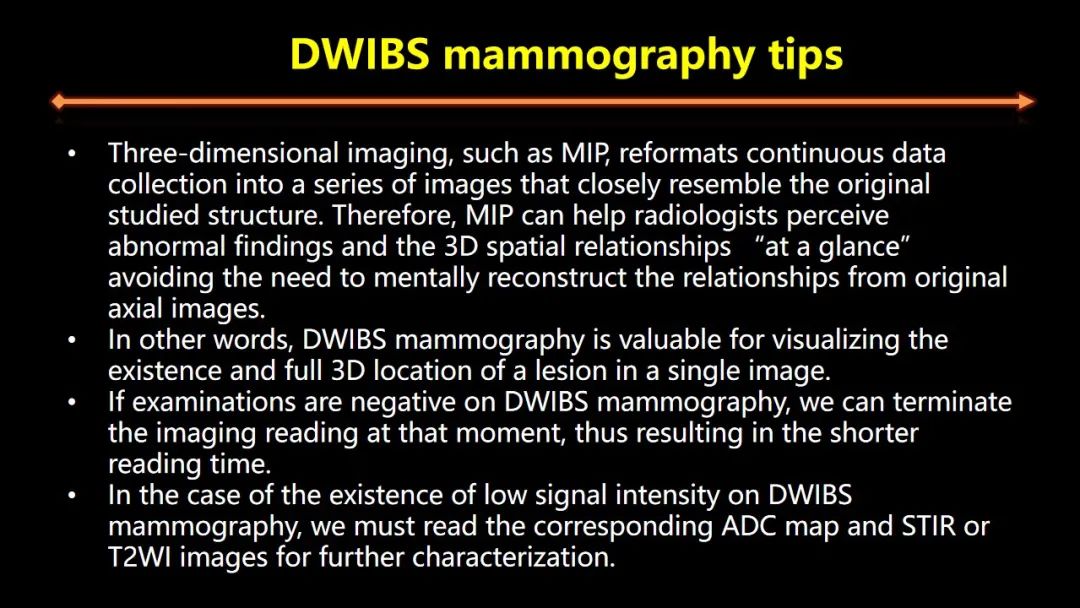 DWIBS mammography tips

• Three-dimensional imaging, such as MIP, reformats continuous data collection into a series of images that closely resemble the original studied structure. Therefore, MIP can help radiologists perceive abnormal findings and the 3D spatial relationships "at a glance" avoiding the need to mentally reconstruct the relationships from original axial images.
• In other words, DWIBS mammography is valuable for visualizing the existence and full 3D location of a lesion in a single image.
• If examinations are negative on DWIBS mammography, we can terminate the imaging reading at that moment, thus resulting in the shorter reading time.
• In the case of the existence of low signal intensity on DWIBS mammography, we must read the corresponding ADC map and STIR or T2WI images for further characterization.